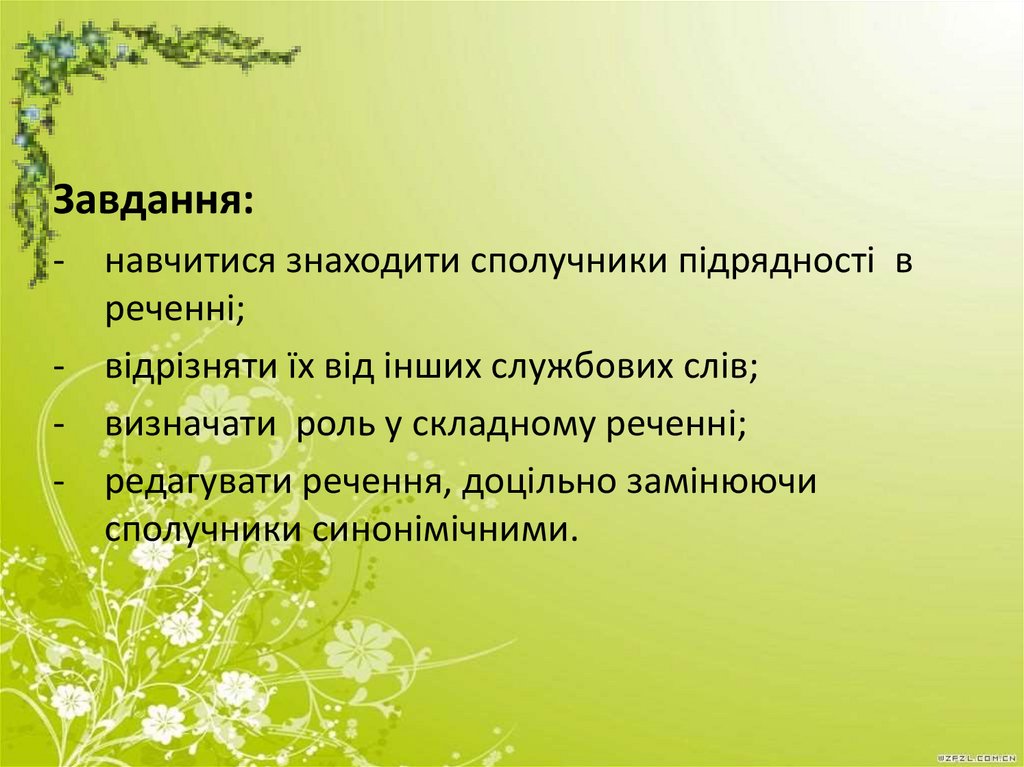 Завдання:
- навчитися знаходити сполучники підрядності в реченні;
- відрізняти їх від інших службових слів;
- визначати роль у складному реченні;
- редагувати речення, доцільно замінюючи сполучники синонімічними.

ZFZL.COM.CN